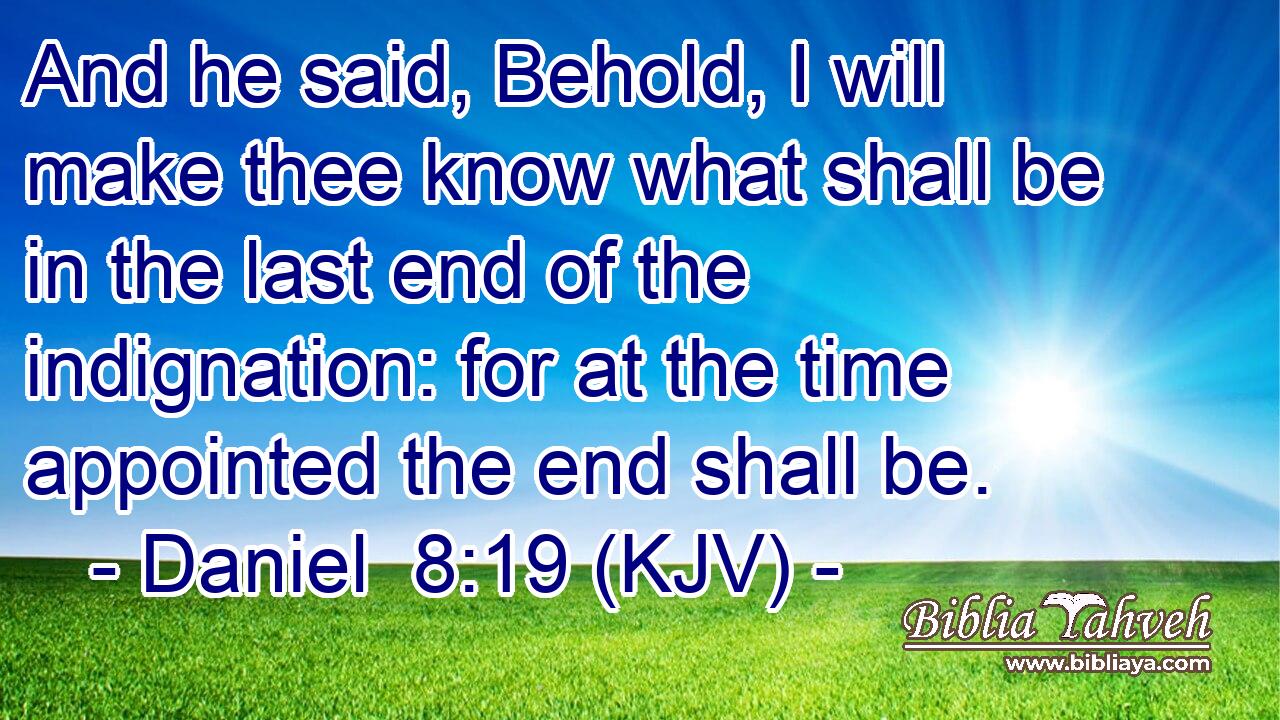 And he said, Behold, I will make thee know what shall be in the last end of the indignation: for at the time appointed the end shall be.
- Daniel 8:19 (KJV) -

Biblia Yahveh
www.bibliaya.com